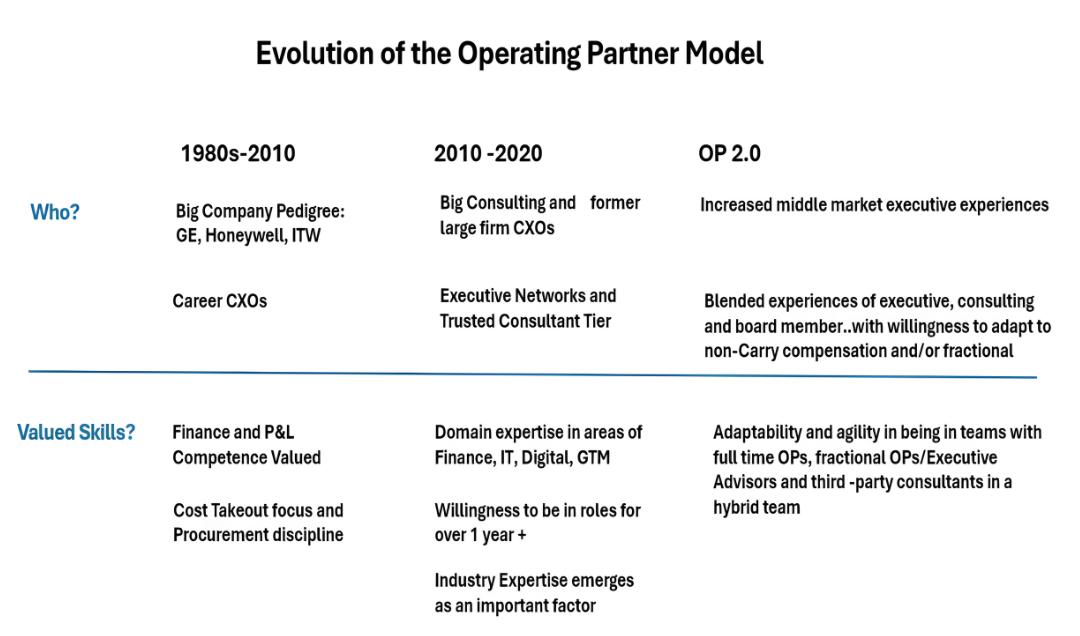 Evolution of the Operating Partner Model

| | 1980s-2010 | 2010 -2020 | OP 2.0 |
|---|---|---|---|
| Who? | Big Company Pedigree: GE, Honeywell, ITW | Big Consulting and former large firm CXOs | Increased middle market executive experiences |
| | Career CXOs | Executive Networks and Trusted Consultant Tier | Blended experiences of executive, consulting and board member..with willingness to adapt to non-Carry compensation and/or fractional |
| Valued Skills? | Finance and P&L Competence Valued | Domain expertise in areas of Finance, IT, Digital, GTM | Adaptability and agility in being in teams with full time OPs, fractional OPs/Executive Advisors and third -party consultants in a hybrid team |
| | Cost Takeout focus and Procurement discipline | Willingness to be in roles for over 1 year + | |
| | | Industry Expertise emerges as an important factor | |